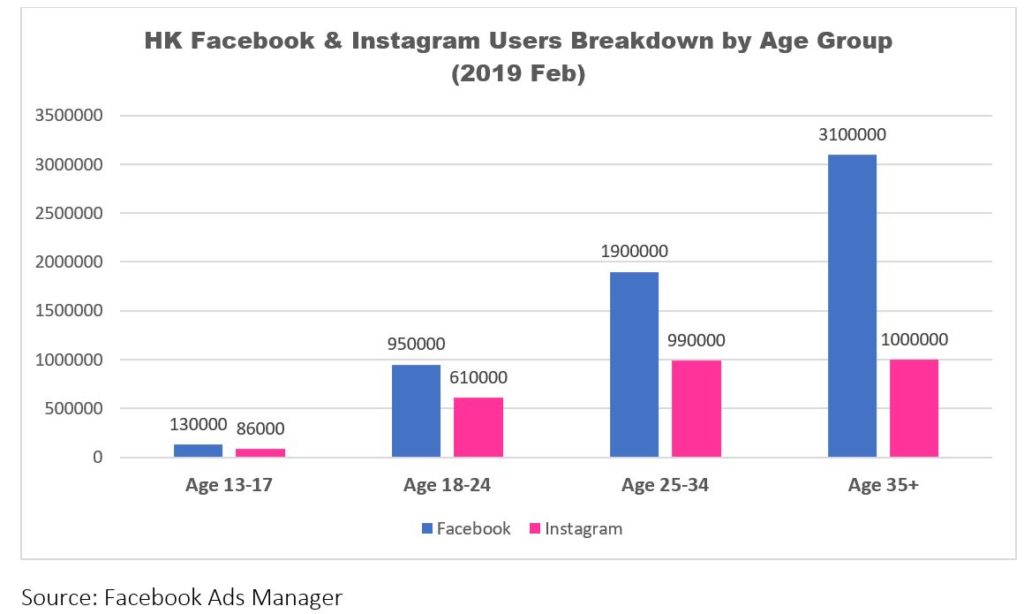 HK Facebook & Instagram Users Breakdown by Age Group (2019 Feb)

3500000
3000000
2500000
2000000
1500000
1000000
500000
0

130000 86000
950000 610000
1900000 990000
3100000 1000000

Age 13-17
Age 18-24
Age 25-34
Age 35+

Facebook Instagram

Source: Facebook Ads Manager